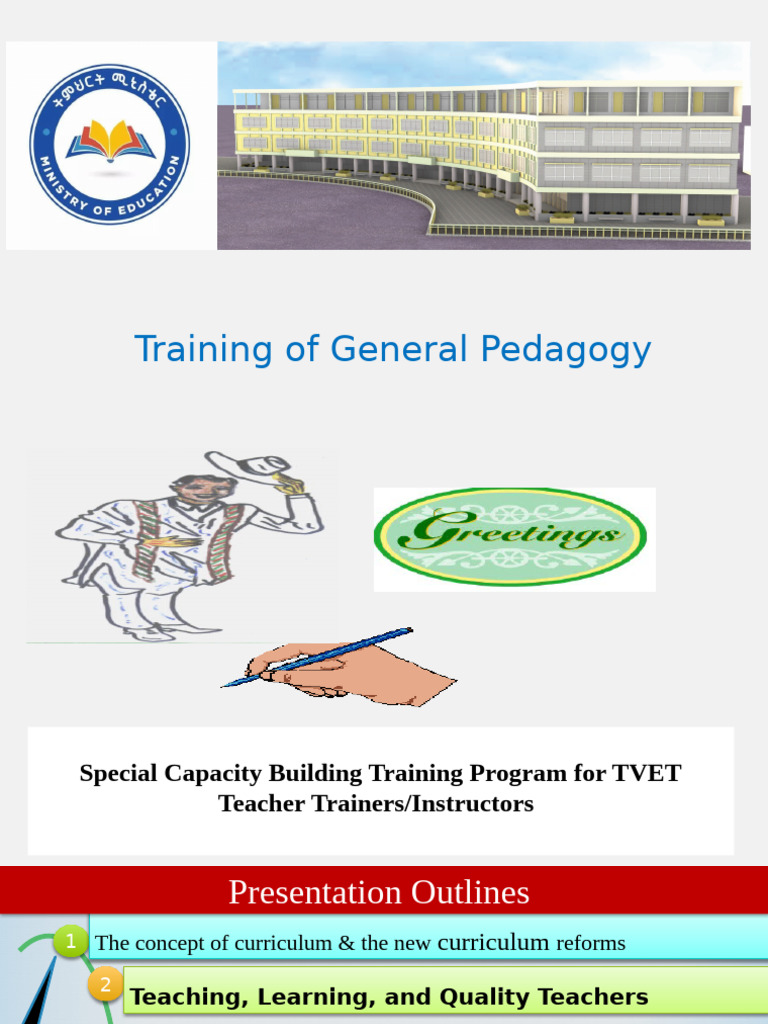 ትምህርት ሚኒስቴር
MINISTRY OF EDUCATION

Training of General Pedagogy

Greetings

Special Capacity Building Training Program for TVET Teacher Trainers/Instructors

Presentation Outlines

1 The concept of curriculum & the new curriculum reforms

2 Teaching, Learning, and Quality Teachers